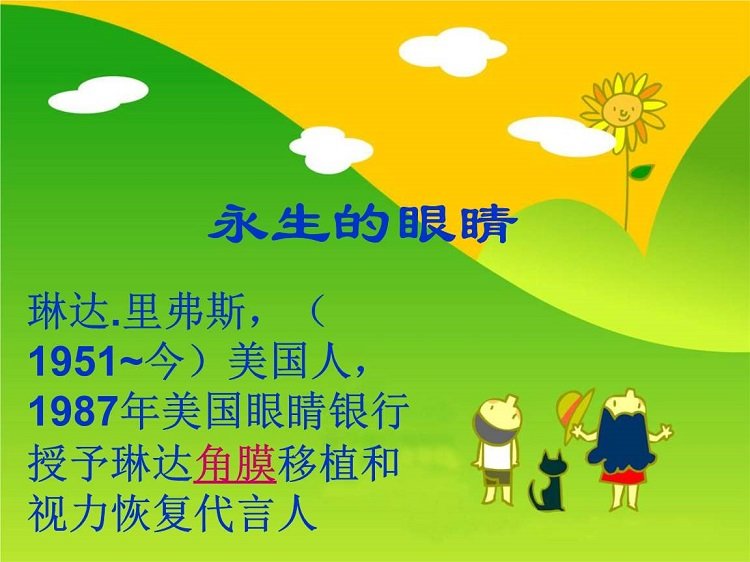 永生的眼睛

琳达.里弗斯，（1951~今）美国人，1987年美国眼睛银行授予琳达角膜移植和视力恢复代言人